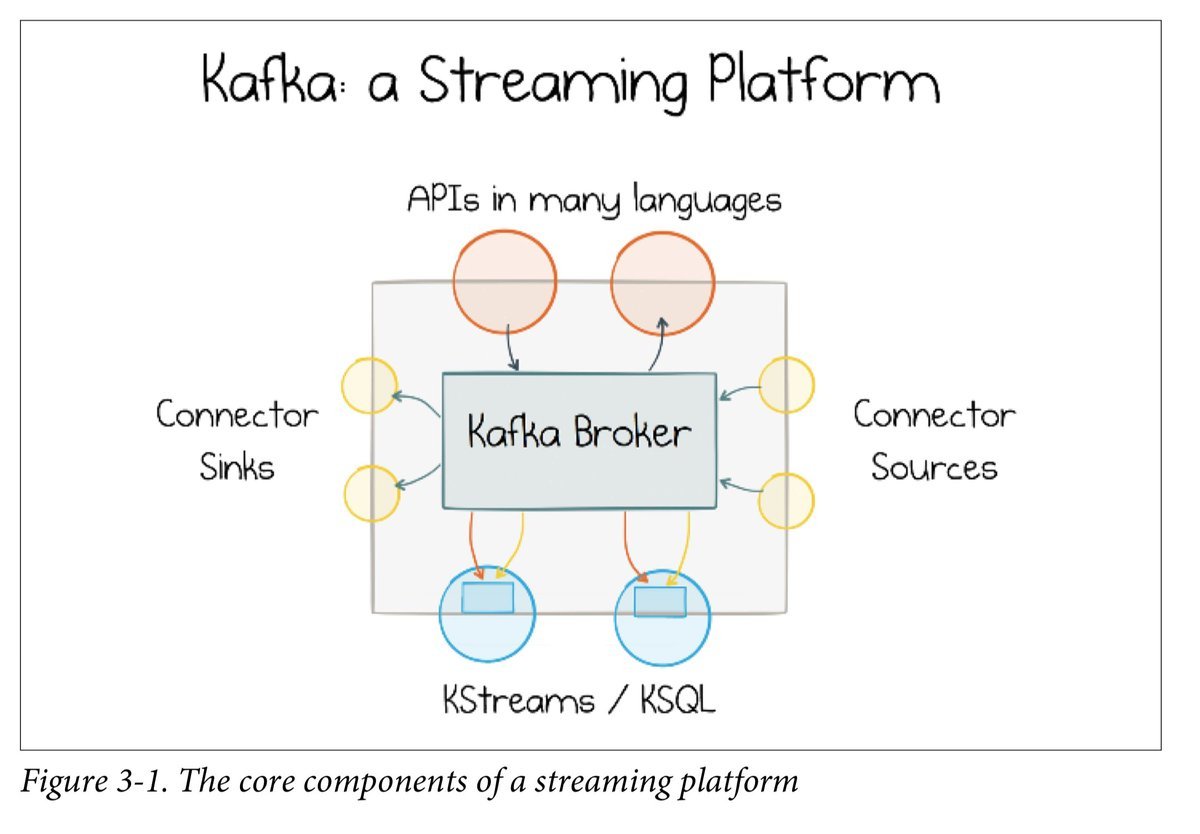 Kafka: a Streaming Platform

APIs in many languages

Connector Sinks

Kafka Broker

Connector Sources

KStreams / KSQL

Figure 3-1. The core components of a streaming platform